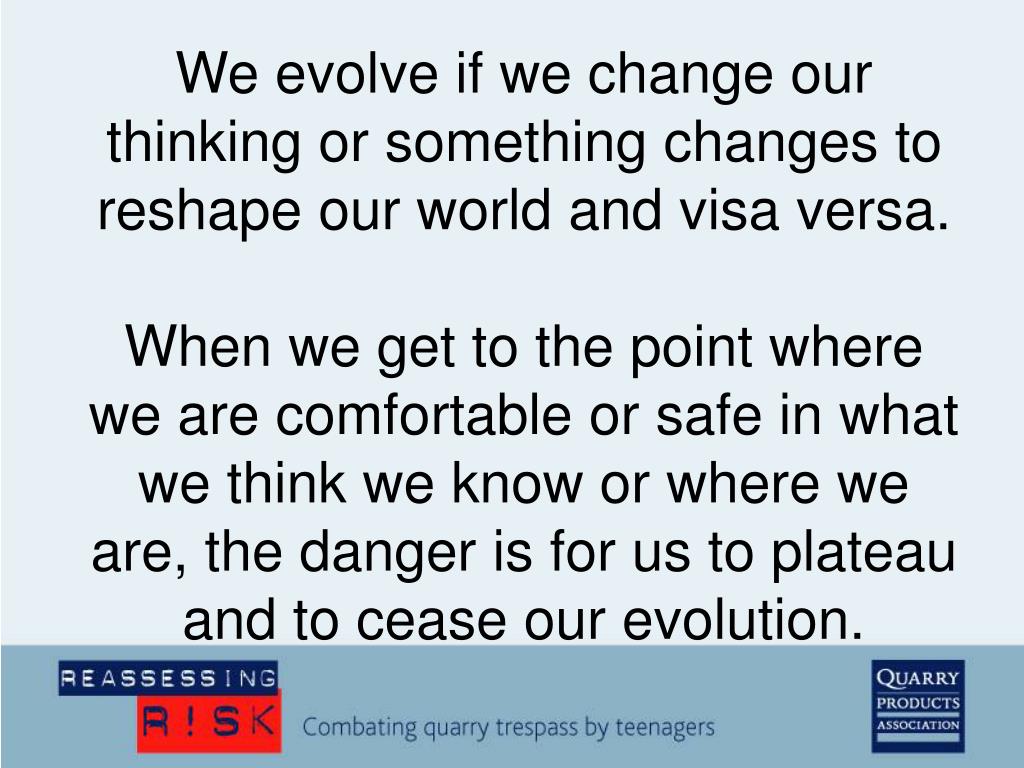 We evolve if we change our thinking or something changes to reshape our world and visa versa.

When we get to the point where we are comfortable or safe in what we think we know or where we are, the danger is for us to plateau and to cease our evolution.

REASSESSING
R!SK
Combating quarry trespass by teenagers

QUARRY
PRODUCTS
ASSOCIATION